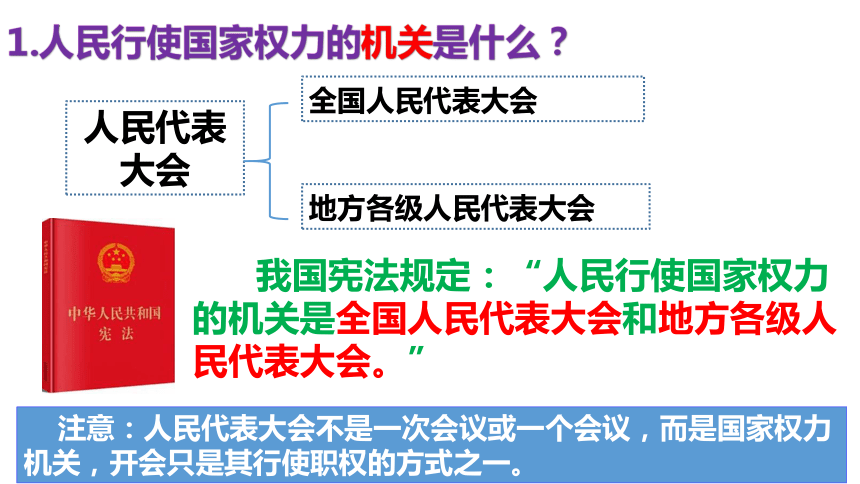 1.人民行使国家权力的机关是什么？

人民代表大会

全国人民代表大会

地方各级人民代表大会

中华人民共和国
宪法

我国宪法规定：“人民行使国家权力的机关是全国人民代表大会和地方各级人民代表大会。”

注意：人民代表大会不是一次会议或一个会议，而是国家权力机关，开会只是其行使职权的方式之一。